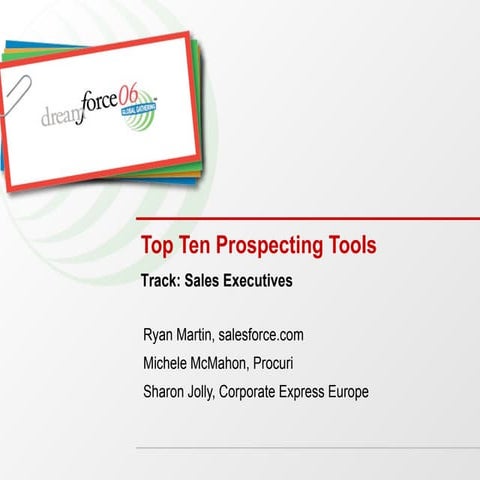 dreamforce06
GLOBAL GATHERING

Top Ten Prospecting Tools

Track: Sales Executives

Ryan Martin, salesforce.com

Michele McMahon, Procuri

Sharon Jolly, Corporate Express Europe